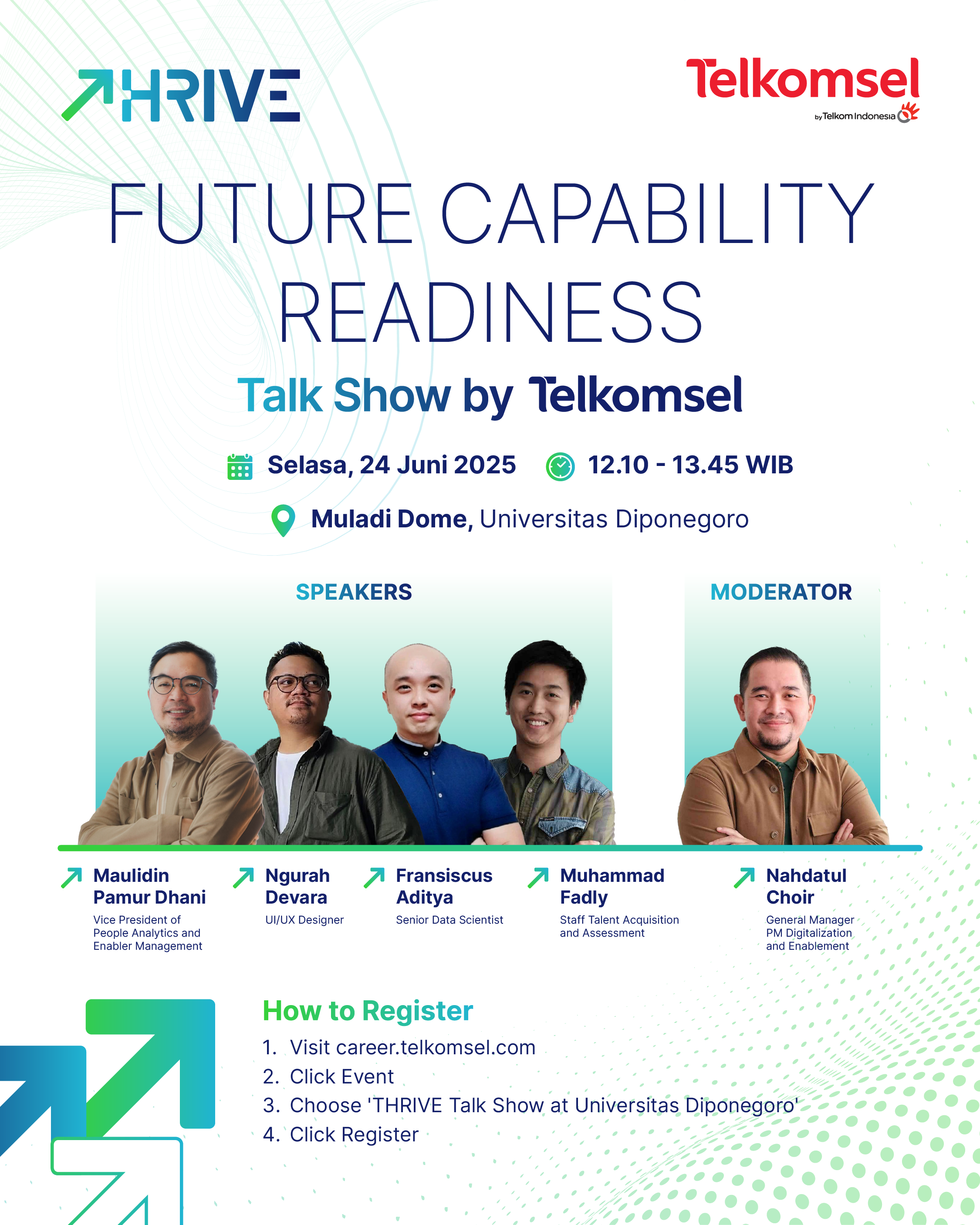 THRIVE

Telkomsel
by Telkom Indonesia

FUTURE CAPABILITY READINESS

Talk Show by Telkomsel

Selasa, 24 Juni 2025 12.10 - 13.45 WIB

Muladi Dome, Universitas Diponegoro

SPEAKERS

MODERATOR

Maulidin Pamur Dhani
Vice President of People Analytics and Enabler Management

Ngurah Devara
UI/UX Designer

Fransiscus Aditya
Senior Data Scientist

Muhammad Fadly
Staff Talent Acquisition and Assessment

Nahdatul Choir
General Manager PM Digitalization and Enablement

How to Register
1. Visit career.telkomsel.com
2. Click Event
3. Choose 'THRIVE Talk Show at Universitas Diponegoro'
4. Click Register